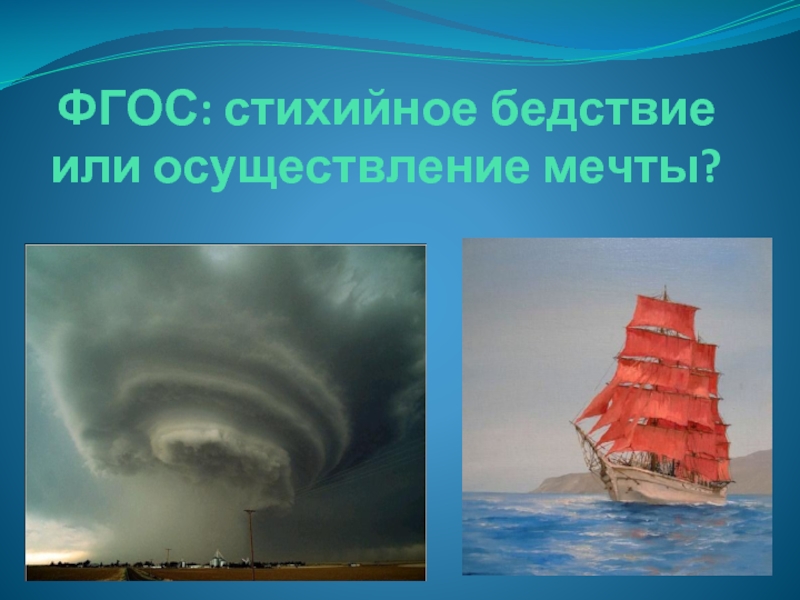 ФГОС: стихийное бедствие или осуществление мечты?